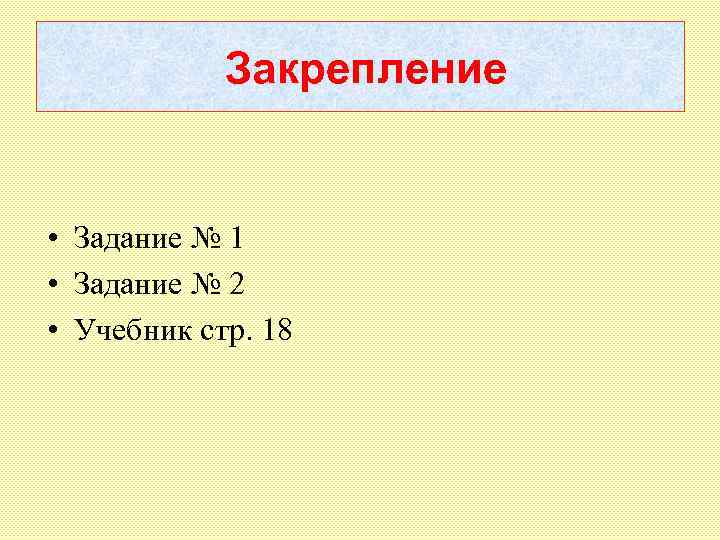 Закрепление

• Задание № 1
• Задание № 2
• Учебник стр. 18